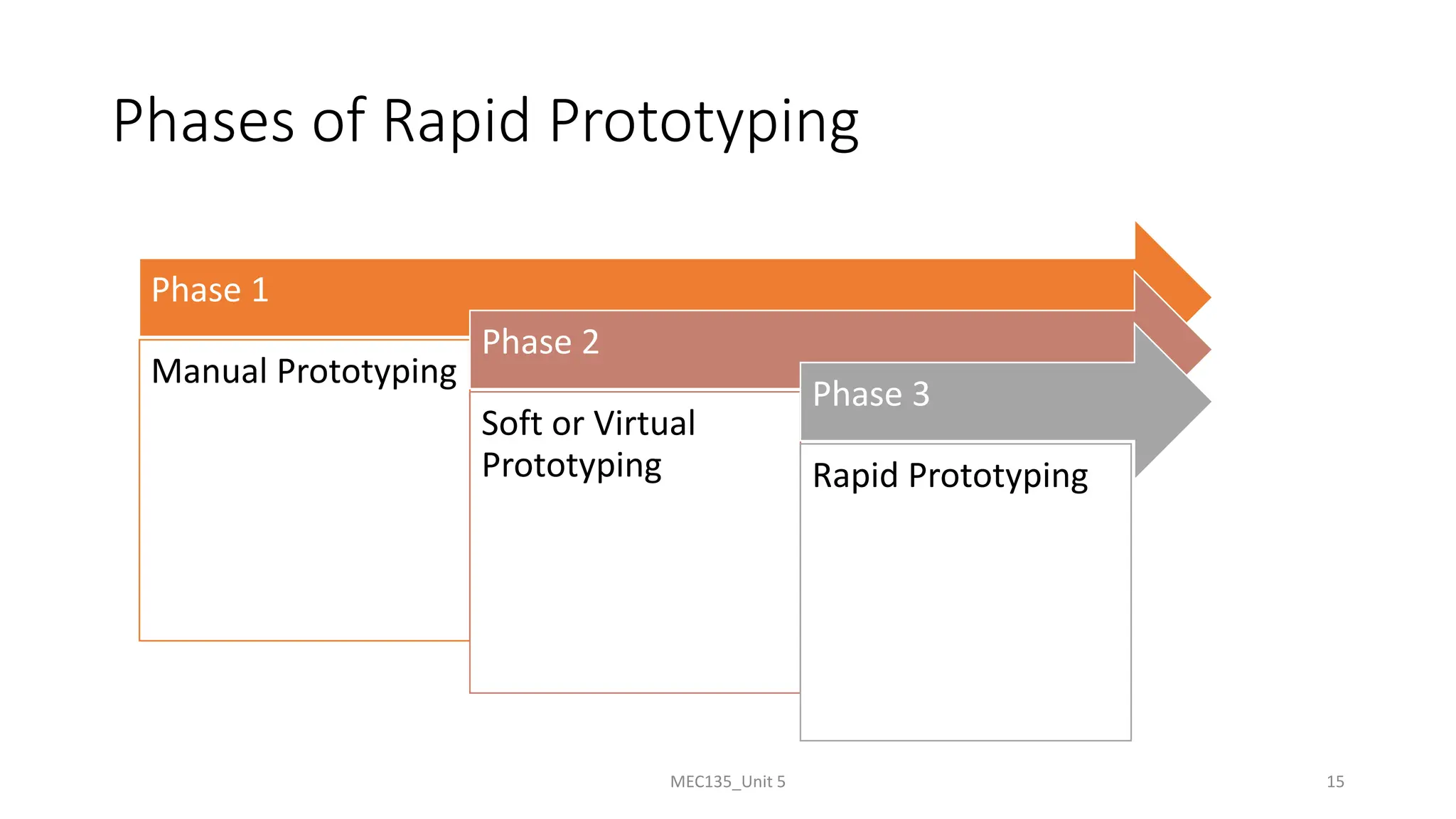 Phases of Rapid Prototyping

Phase 1

Manual Prototyping

Phase 2

Soft or Virtual Prototyping

Phase 3

Rapid Prototyping

MEC135_Unit 5

15